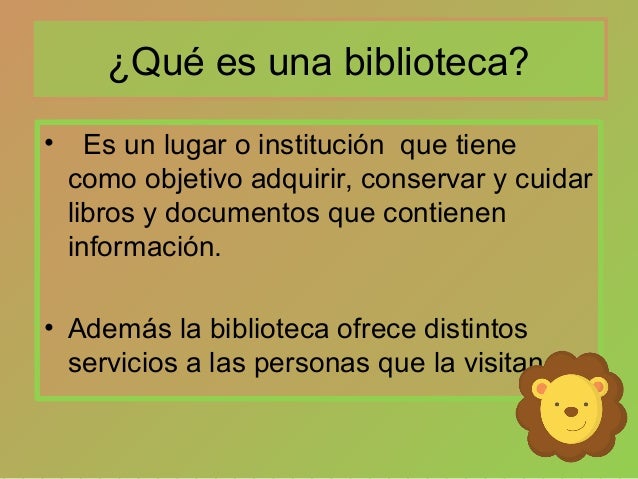 ¿Qué es una biblioteca?

• Es un lugar o institución que tiene como objetivo adquirir, conservar y cuidar libros y documentos que contienen información.

• Además la biblioteca ofrece distintos servicios a las personas que la visitan